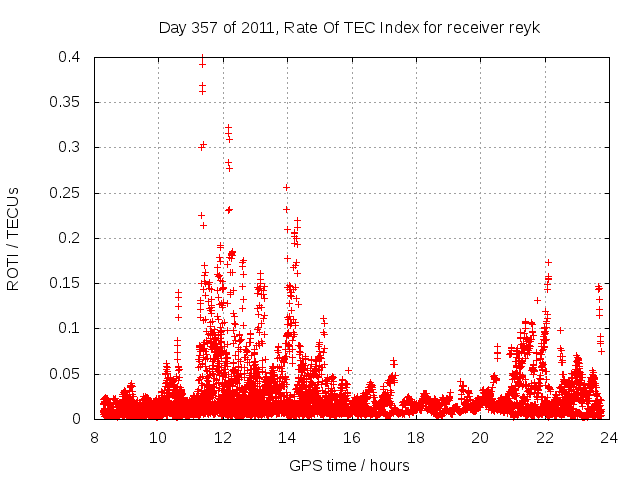 Day 357 of 2011, Rate Of TEC Index for receiver reyk

ROTI / TECUs

0.4
0.35
0.3
0.25
0.2
0.15
0.1
0.05
0

8
10
12
14
16
18
20
22
24

GPS time / hours